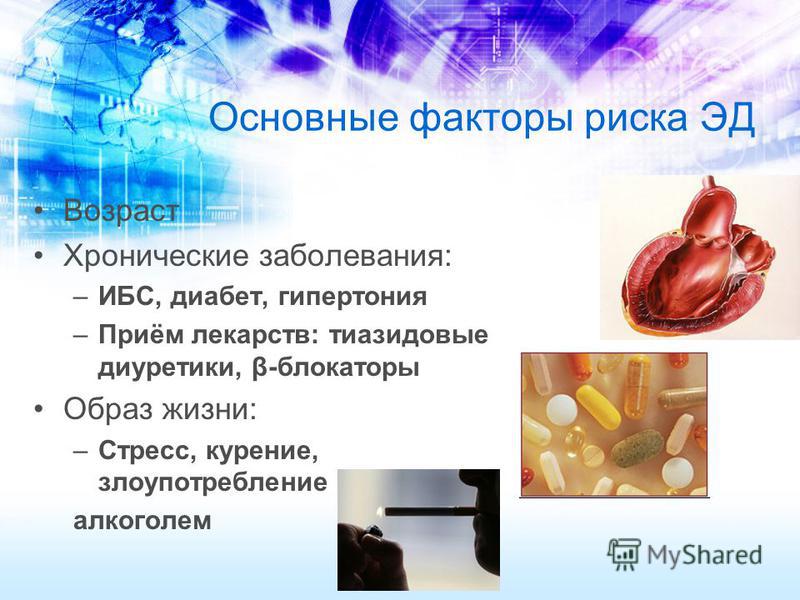 Основные факторы риска ЭД

• Возраст
• Хронические заболевания:
– ИБС, диабет, гипертония
– Приём лекарств: тиазидовые диуретики, β-блокаторы
• Образ жизни:
– Стресс, курение, злоупотребление
алкоголем

MyShared